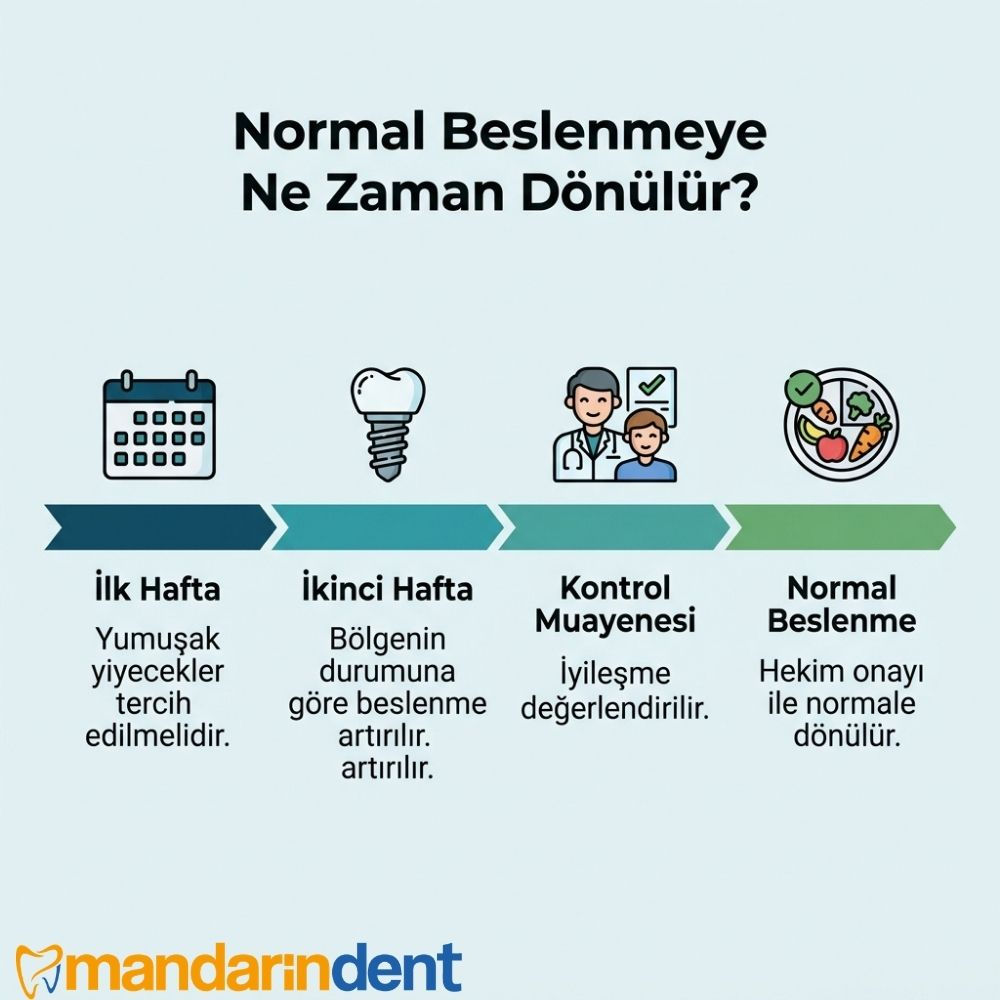 Normal Beslenmeye Ne Zaman Dönülür?

İlk Hafta

Yumuşak yiyecekler tercih edilmelidir.

İkinci Hafta

Bölgenin durumuna göre beslenme artırılır. artırılır.

Kontrol Muayenesi

İyileşme değerlendirilir.

Normal Beslenme

Hekim onayı ile normale dönülür.

mandarindent